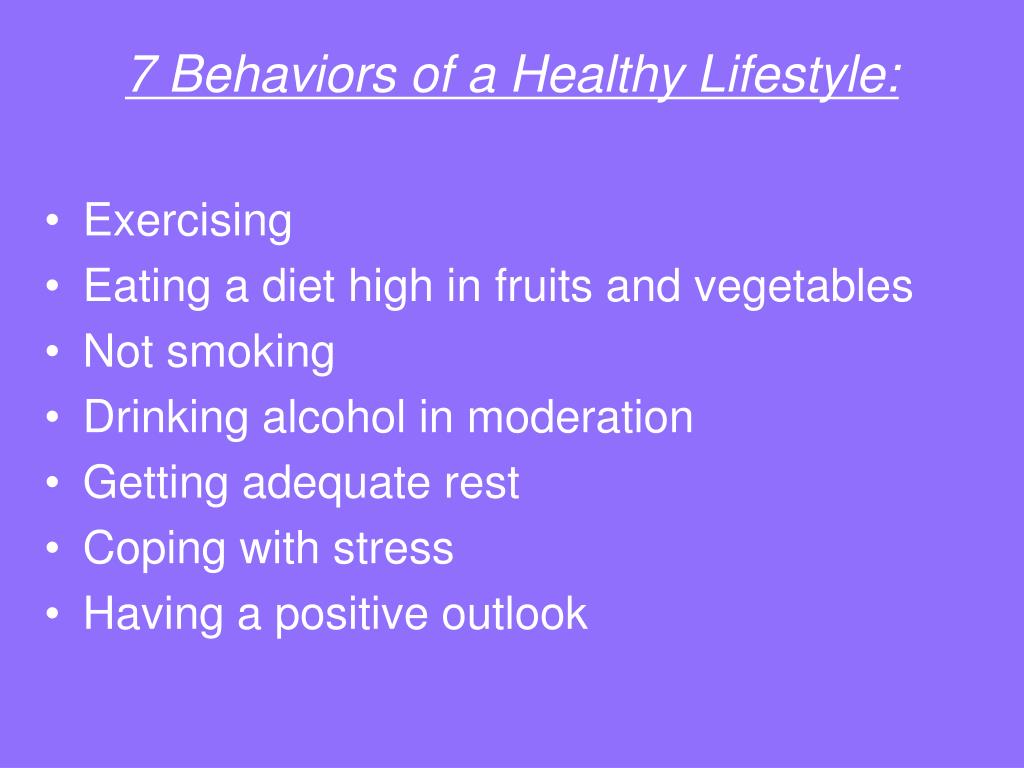 7 Behaviors of a Healthy Lifestyle:

• Exercising
• Eating a diet high in fruits and vegetables
• Not smoking
• Drinking alcohol in moderation
• Getting adequate rest
• Coping with stress
• Having a positive outlook